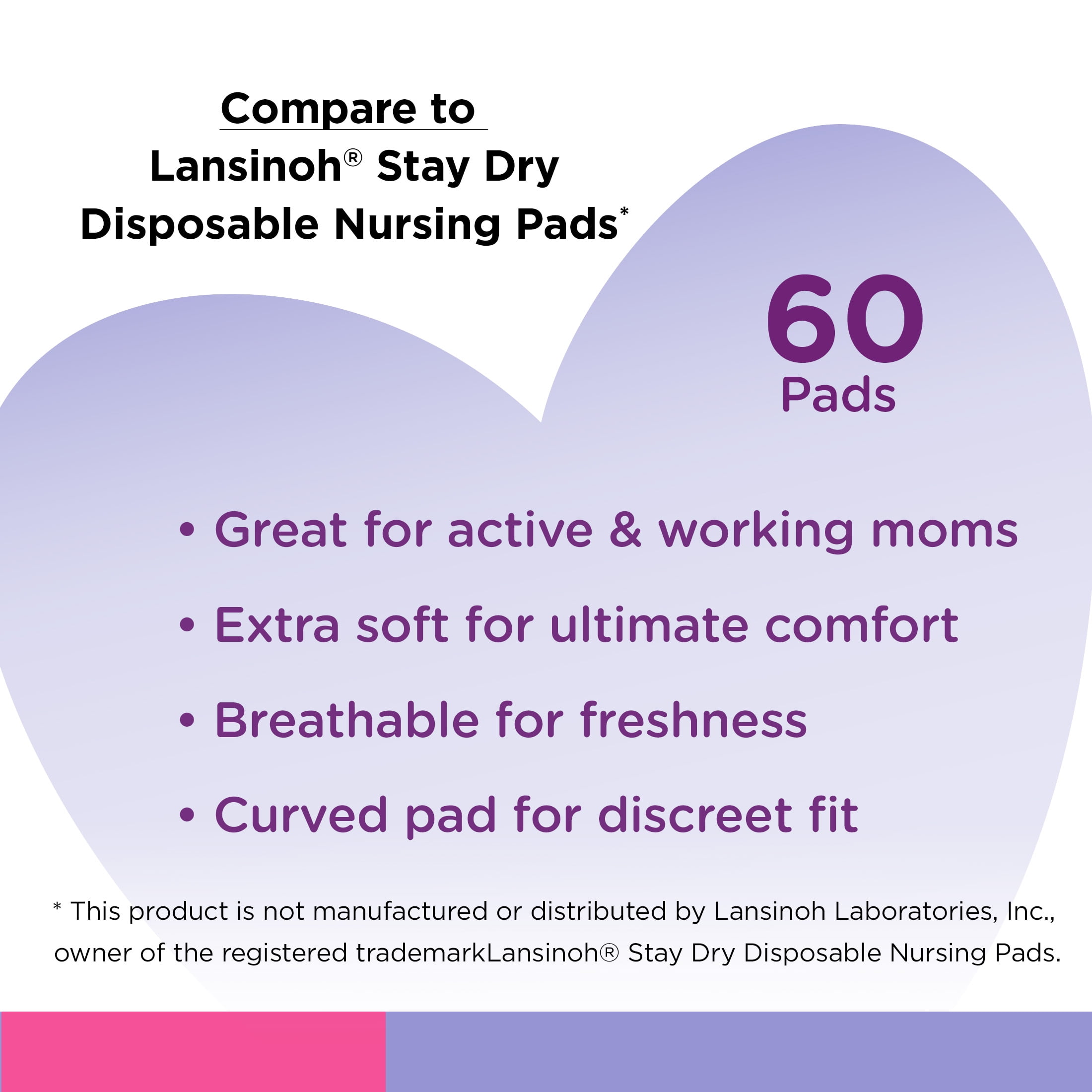 Compare to
Lansinoh® Stay Dry Disposable Nursing Pads*

60
Pads

• Great for active & working moms
• Extra soft for ultimate comfort
• Breathable for freshness
• Curved pad for discreet fit

* This product is not manufactured or distributed by Lansinoh Laboratories, Inc., owner of the registered trademarkLansinoh® Stay Dry Disposable Nursing Pads.